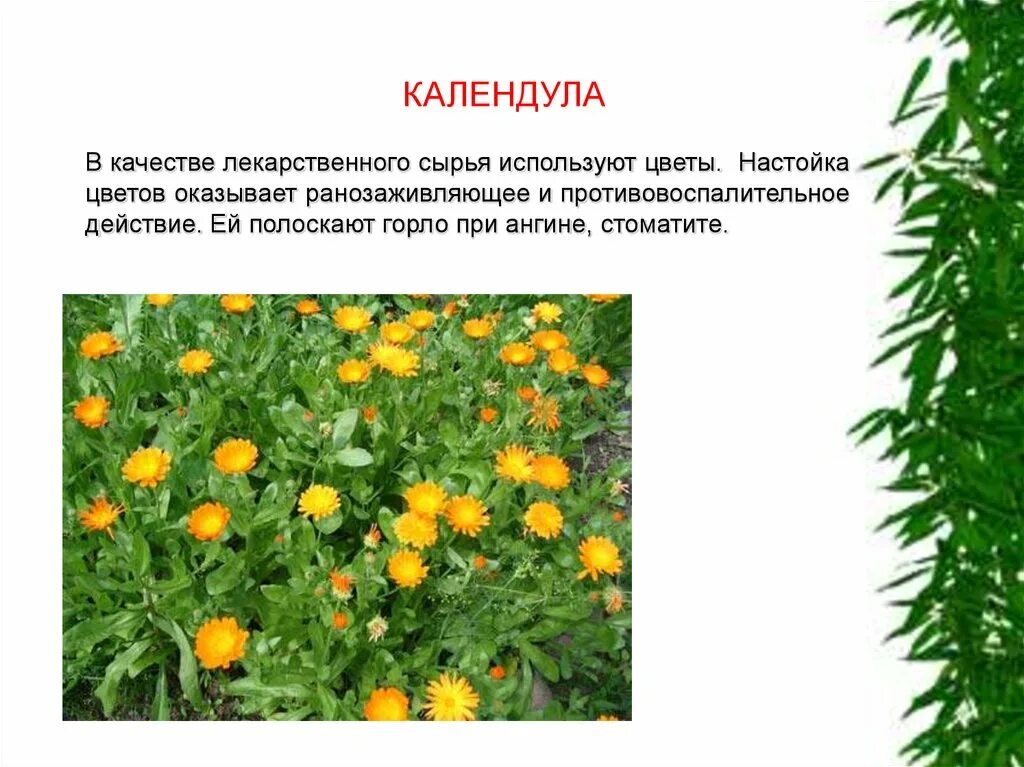 КАЛЕНДУЛА

В качестве лекарственного сырья используют цветы. Настойка цветов оказывает ранозаживляющее и противовоспалительное действие. Ей полоскают горло при ангине, стоматите.